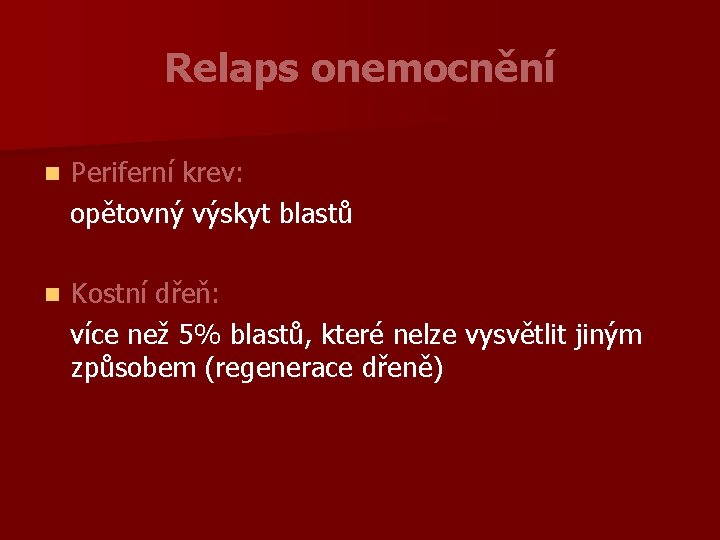 Relaps onemocnění

Periferní krev:

opětovný výskyt blastů

Kostní dřeň:

více než 5% blastů, které nelze vysvětlit jiným způsobem (regenerace dřeně)